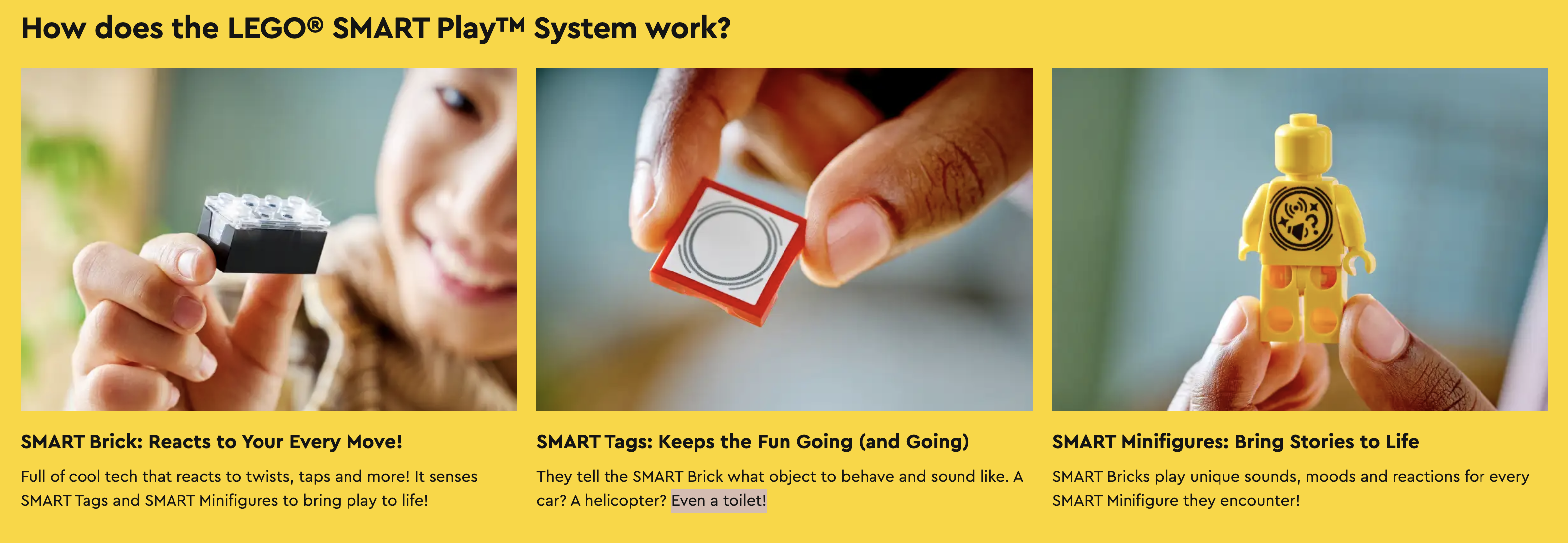 How does the LEGO® SMART Play™ System work?

SMART Brick: Reacts to Your Every Move!

Full of cool tech that reacts to twists, taps and more! It senses SMART Tags and SMART Minifigures to bring play to life!

SMART Tags: Keeps the Fun Going (and Going)

They tell the SMART Brick what object to behave and sound like. A car? A helicopter? Even a toilet!

SMART Minifigures: Bring Stories to Life

SMART Bricks play unique sounds, moods and reactions for every SMART Minifigure they encounter!